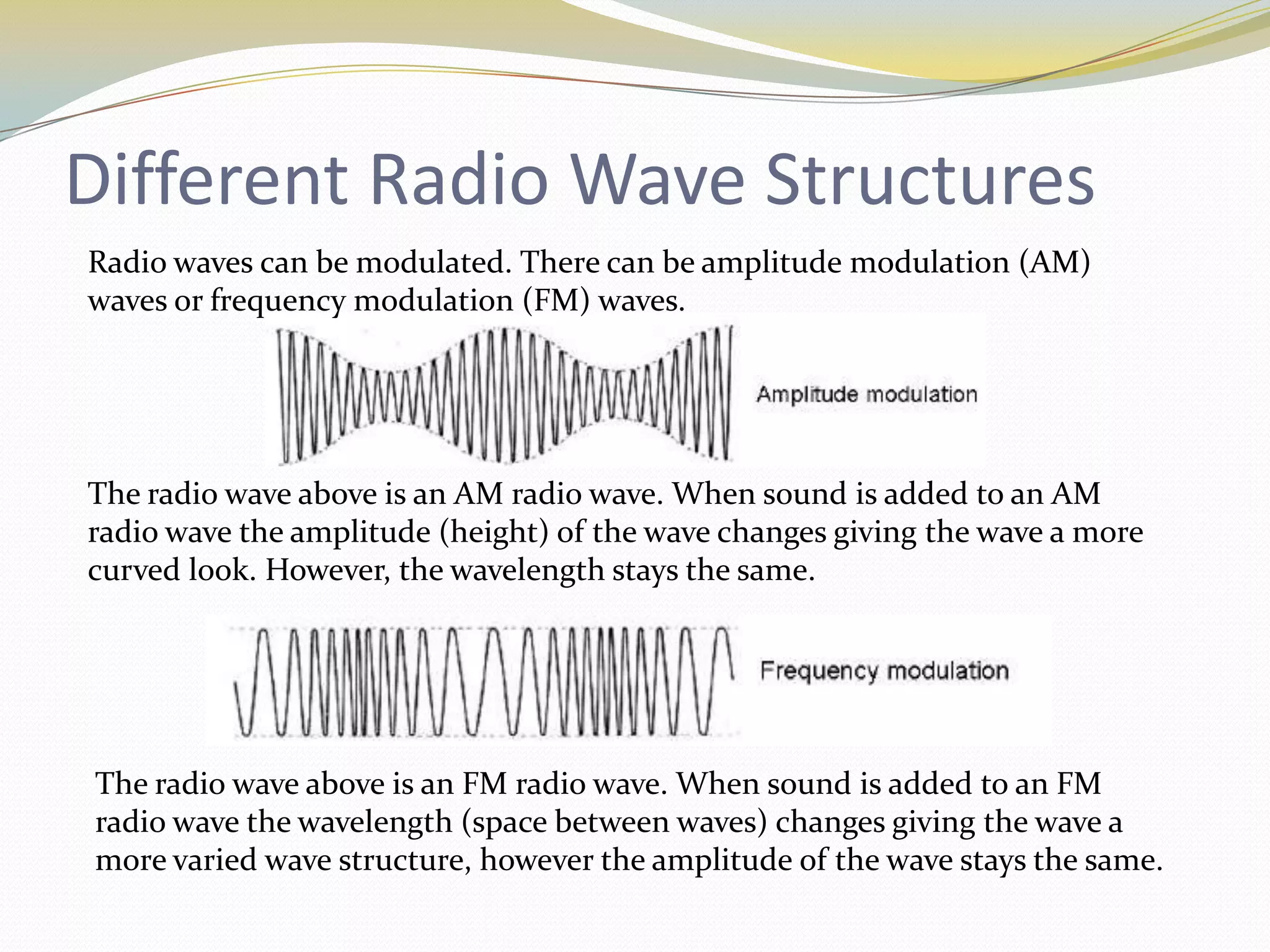 Different Radio Wave Structures

Radio waves can be modulated. There can be amplitude modulation (AM) waves or frequency modulation (FM) waves.

Amplitude modulation

The radio wave above is an AM radio wave. When sound is added to an AM radio wave the amplitude (height) of the wave changes giving the wave a more curved look. However, the wavelength stays the same.

Frequency modulation

The radio wave above is an FM radio wave. When sound is added to an FM radio wave the wavelength (space between waves) changes giving the wave a more varied wave structure, however the amplitude of the wave stays the same.